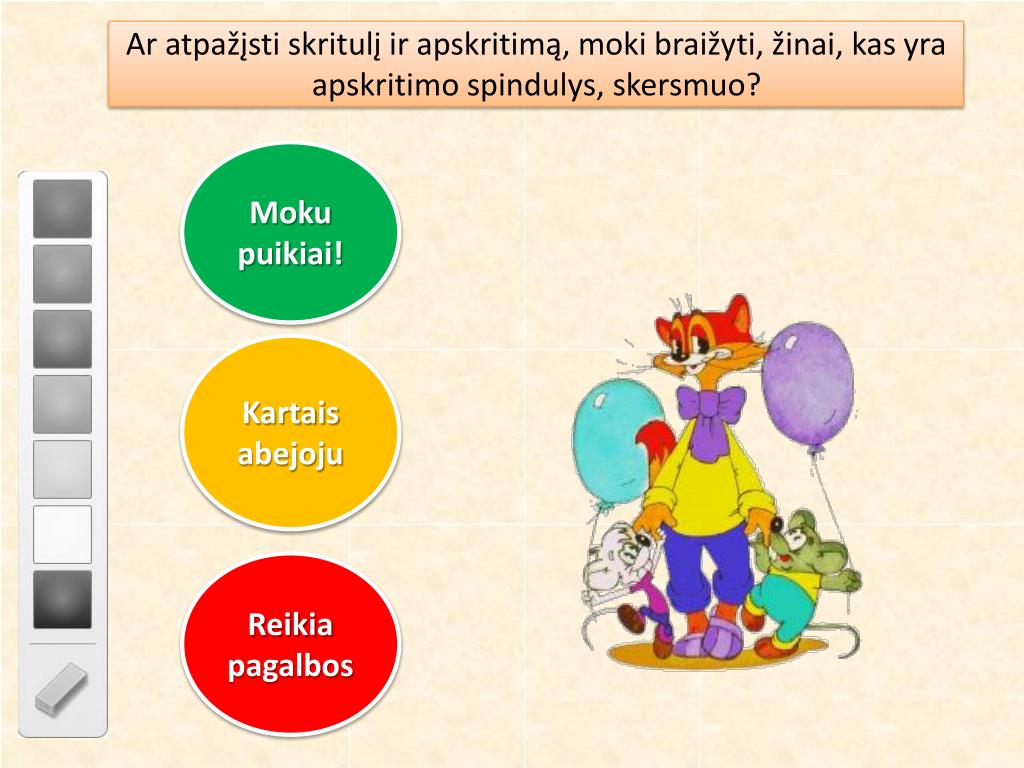 Ar atpažįsti skritulį ir apskritimą, moki braižyti, žinai, kas yra apskritimo spindulys, skersmuo?

Moku puikiai!

Kartais abejoju

Reikia pagalbos